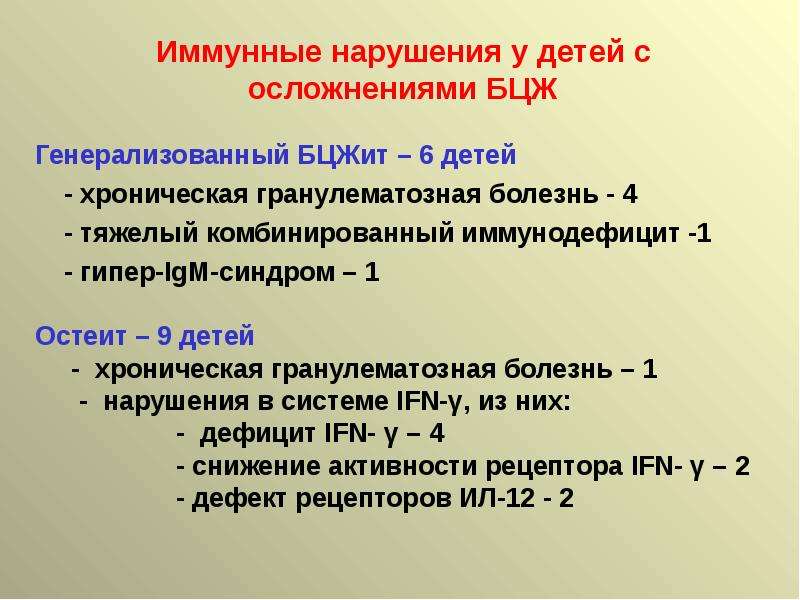 Иммунные нарушения у детей с осложнениями БЦЖ

Генерализованный БЦЖит – 6 детей

- хроническая гранулематозная болезнь - 4
- тяжелый комбинированный иммунодефицит -1
- гипер-IgM-синдром – 1

Остеит – 9 детей

- хроническая гранулематозная болезнь – 1
- нарушения в системе IFN-γ, из них:
- дефицит IFN- γ – 4
- снижение активности рецептора IFN- γ – 2
- дефект рецепторов ИЛ-12 - 2